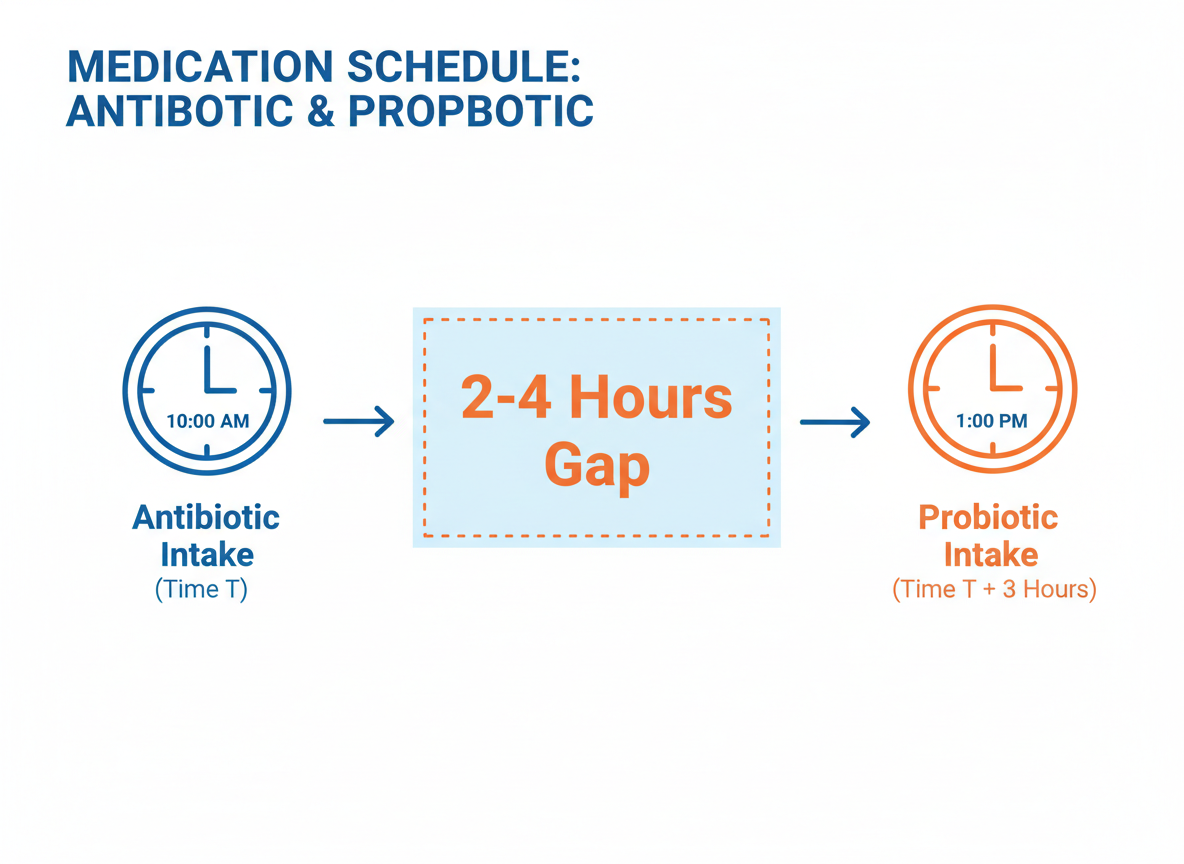 MEDICATION SCHEDULE: ANTIBOTIC & PROPBOTIC

10:00 AM

Antibiotic Intake
(Time T)

2-4 Hours Gap

1:00 PM

Probiotic Intake
(Time T + 3 Hours)